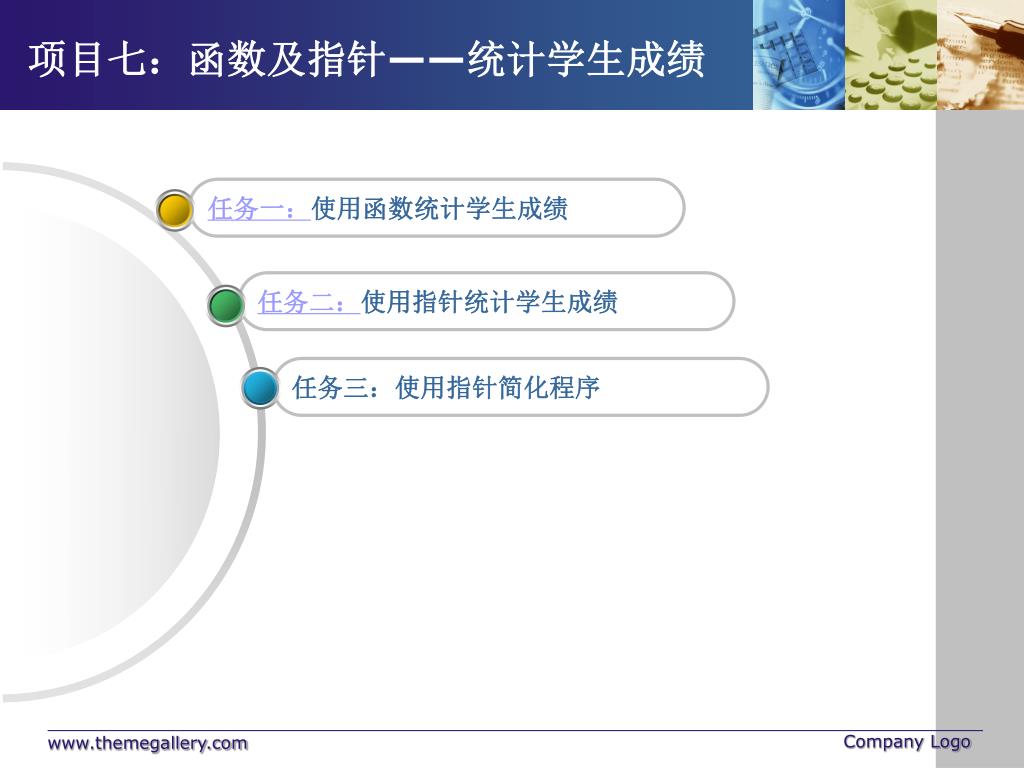 项目七：函数及指针——统计学生成绩

任务一：使用函数统计学生成绩

任务二：使用指针统计学生成绩

任务三：使用指针简化程序

www.themegallery.com

Company Logo